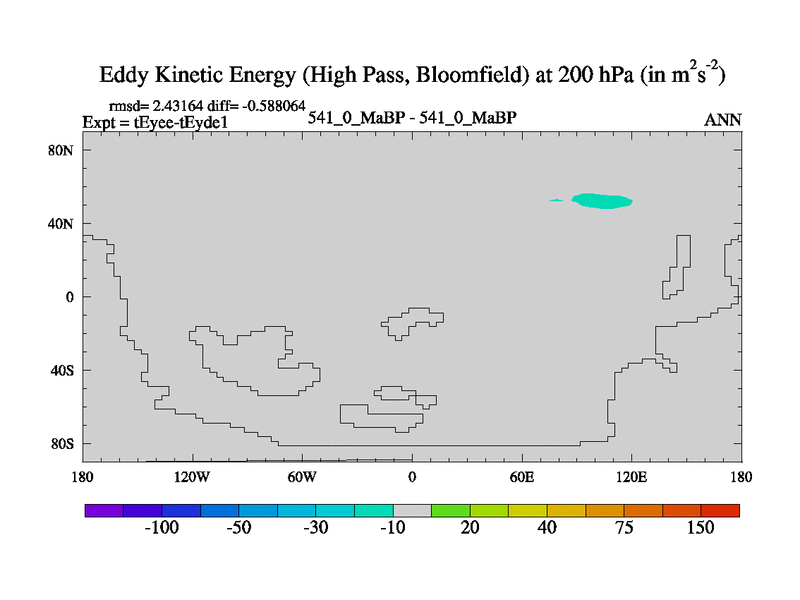 Eddy Kinetic Energy (High Pass, Bloomfield) at 200 hPa (in $m^2s^{-2}$)

rmsd= 2.43164 diff= -0.588064
Expt = tEyee-tEyde1
541_0_MaBP - 541_0_MaBP
ANN

80N
40N
0
40S
80S

180
120W
60W
0
60E
120E
180

-100
-50
-30
-10
20
40
75
150